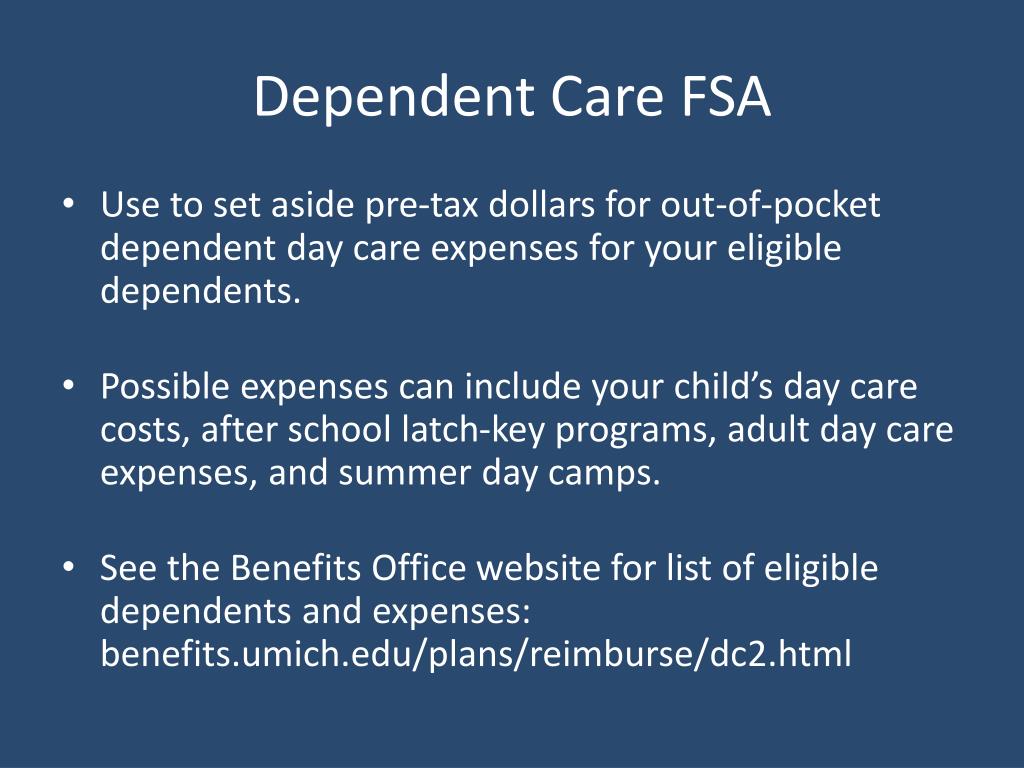 Dependent Care FSA

• Use to set aside pre-tax dollars for out-of-pocket dependent day care expenses for your eligible dependents.

• Possible expenses can include your child’s day care costs, after school latch-key programs, adult day care expenses, and summer day camps.

• See the Benefits Office website for list of eligible dependents and expenses: benefits.umich.edu/plans/reimburse/dc2.html